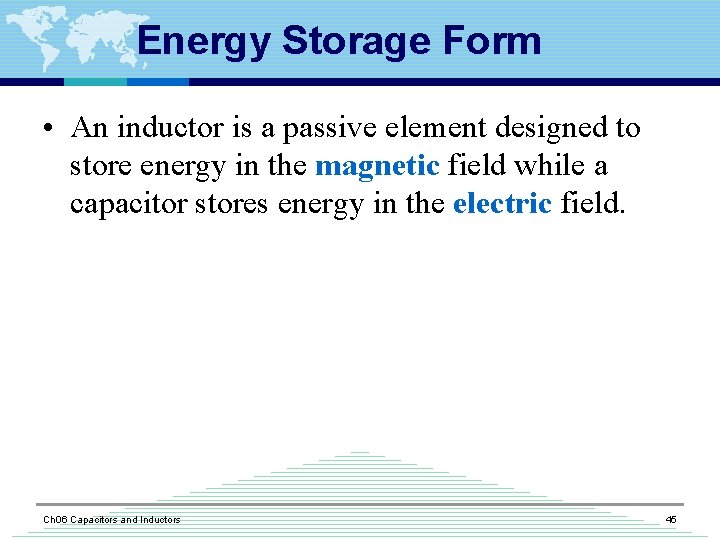 Energy Storage Form

• An inductor is a passive element designed to store energy in the magnetic field while a capacitor stores energy in the electric field.

Ch06 Capacitors and Inductors

45